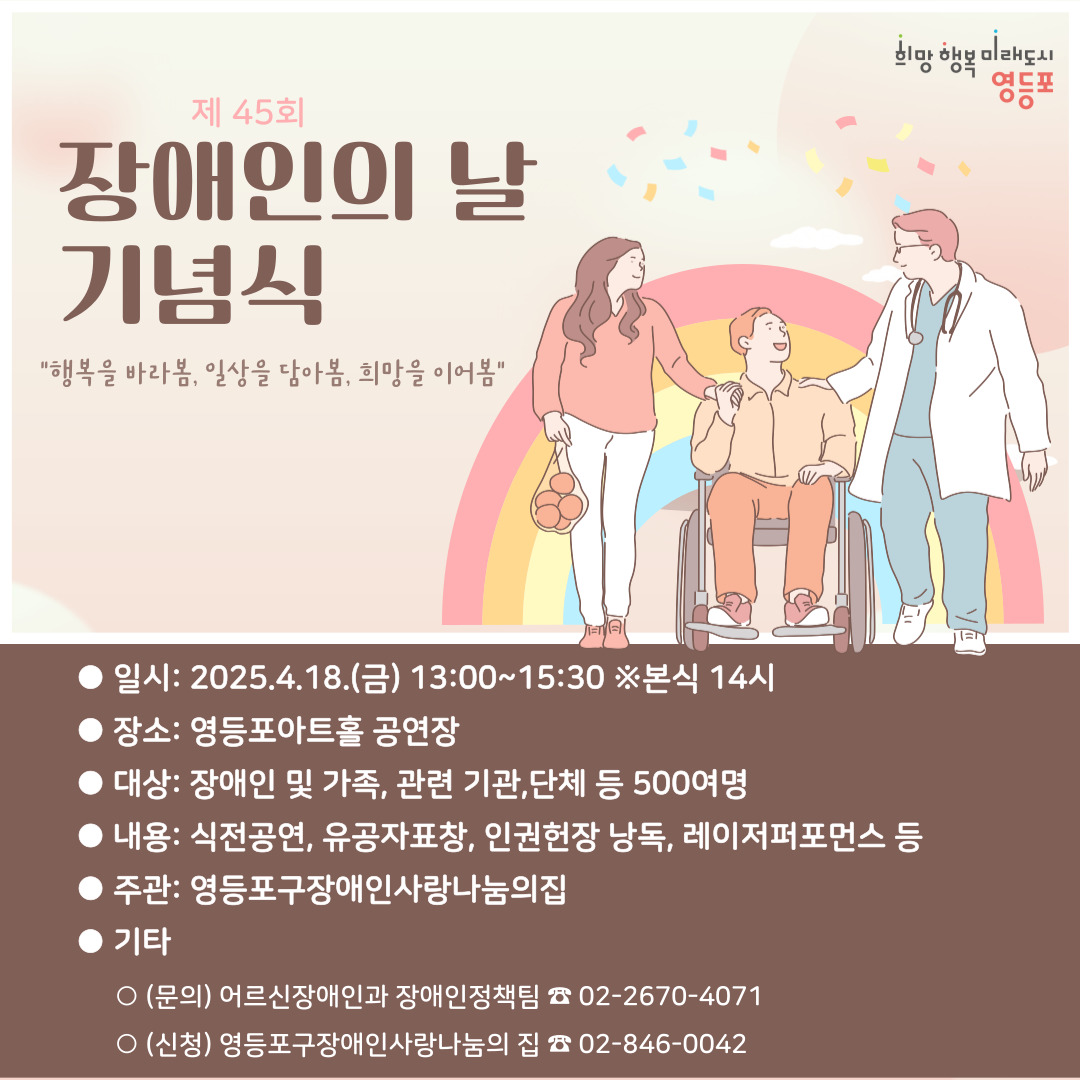 희망 행복 미래도시 영등포

제 45회
장애인의 날 기념식

"행복을 바라봄, 일상을 담아봄, 희망을 이어봄"

● 일시: 2025.4.18.(금) 13:00~15:30 ※본식 14시
● 장소: 영등포아트홀 공연장
● 대상: 장애인 및 가족, 관련 기관,단체 등 500여명
● 내용: 식전공연, 유공자표창, 인권헌장 낭독, 레이저퍼포먼스 등
● 주관: 영등포구장애인사랑나눔의집
● 기타
○ (문의) 어르신장애인과 장애인정책팀 ☎ 02-2670-4071
○ (신청) 영등포구장애인사랑나눔의 집 ☎ 02-846-0042